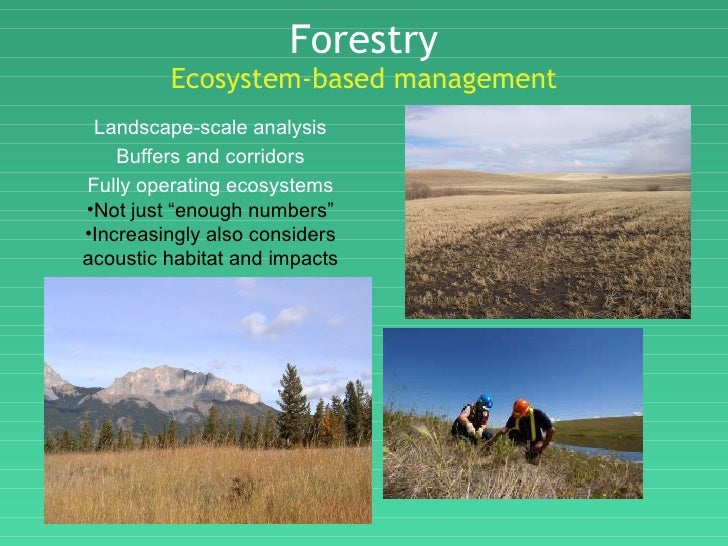 Forestry
Ecosystem-based management

Landscape-scale analysis
Buffers and corridors
Fully operating ecosystems
•Not just “enough numbers”
•Increasingly also considers acoustic habitat and impacts